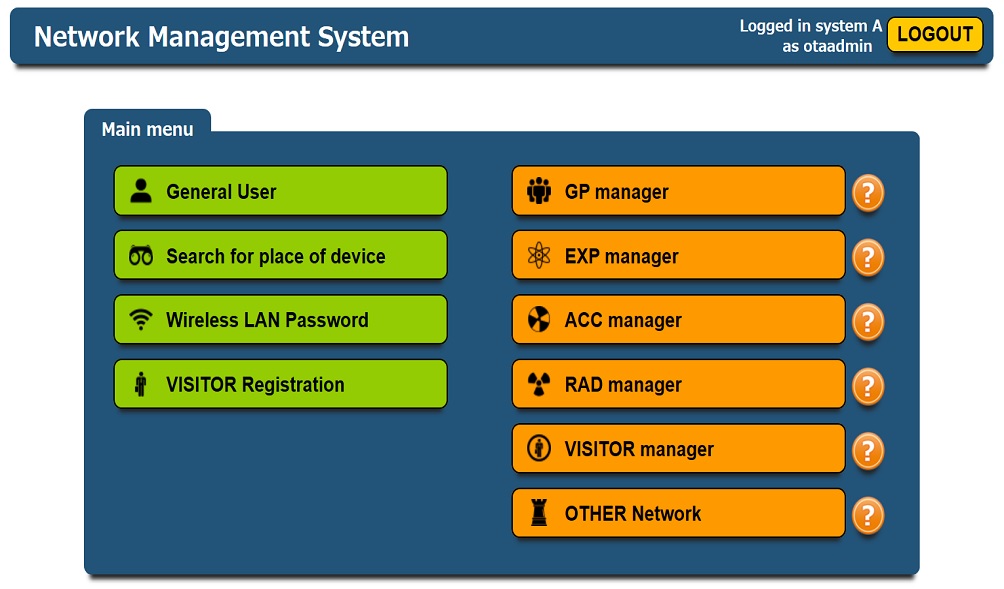 Network Management System

Logged in system A as otaadmin

LOGOUT

Main menu

General User

Search for place of device

Wireless LAN Password

VISITOR Registration

GP manager ?

EXP manager ?

ACC manager ?

RAD manager ?

VISITOR manager ?

OTHER Network ?